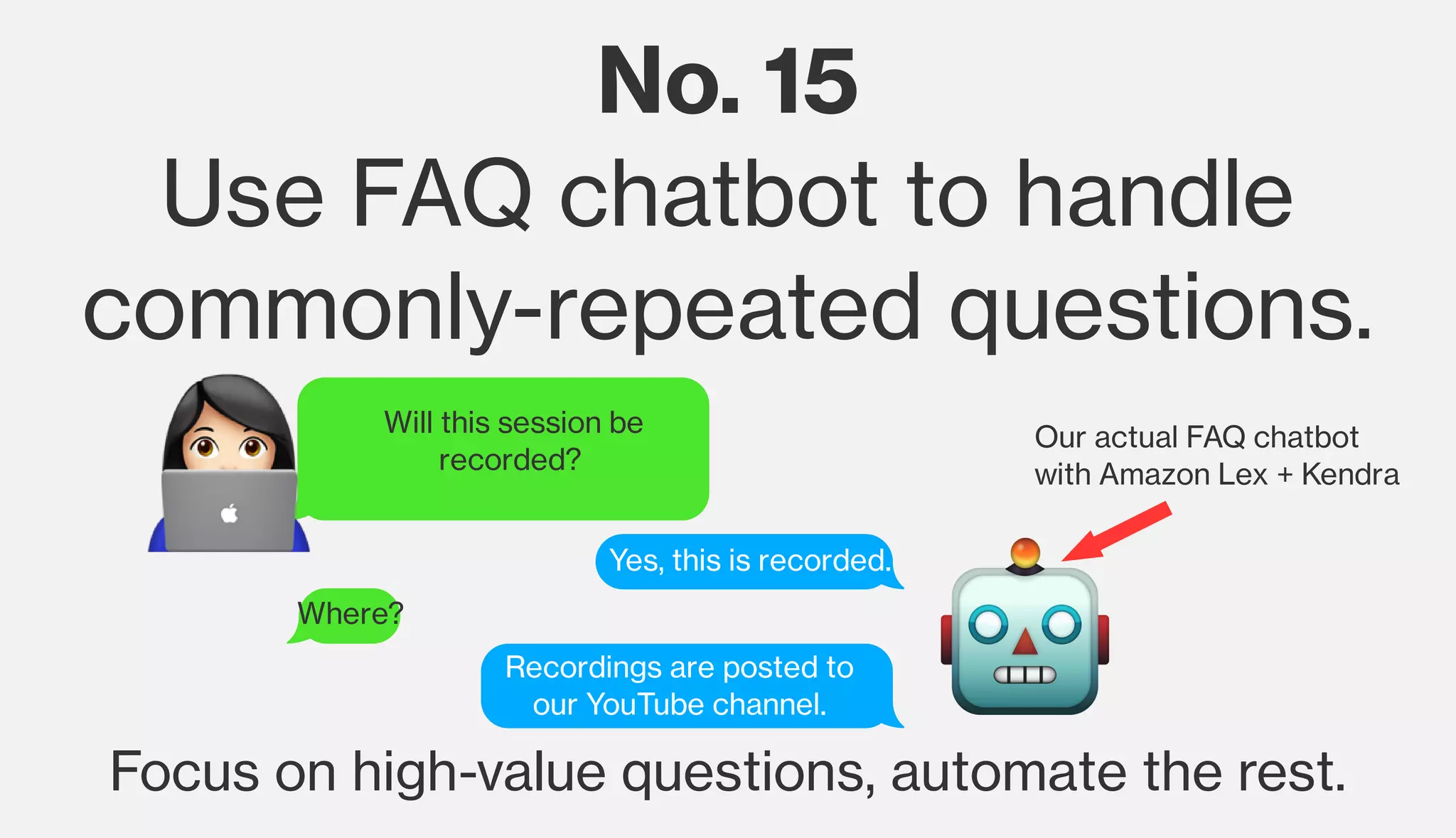 No. 15

Use FAQ chatbot to handle commonly-repeated questions.

Will this session be recorded?

Our actual FAQ chatbot with Amazon Lex + Kendra

Yes, this is recorded.

Where?

Recordings are posted to our YouTube channel.

Focus on high-value questions, automate the rest.